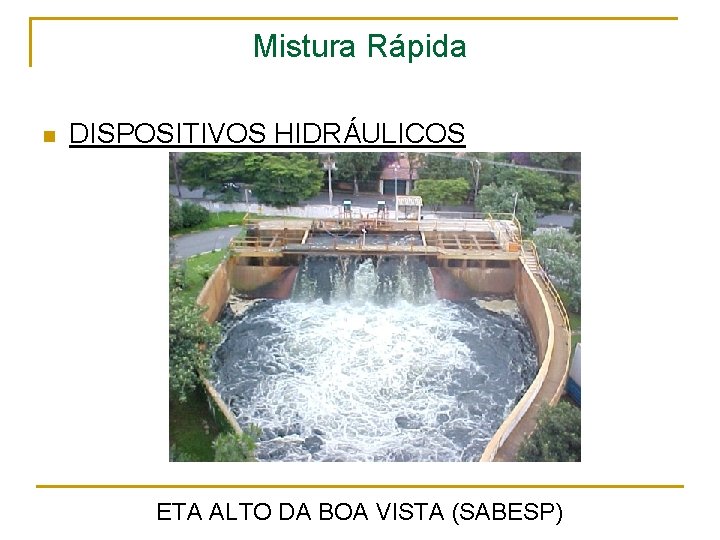 Mistura Rápida

DISPOSITIVOS HIDRÁULICOS

ETA ALTO DA BOA VISTA (SABESP)